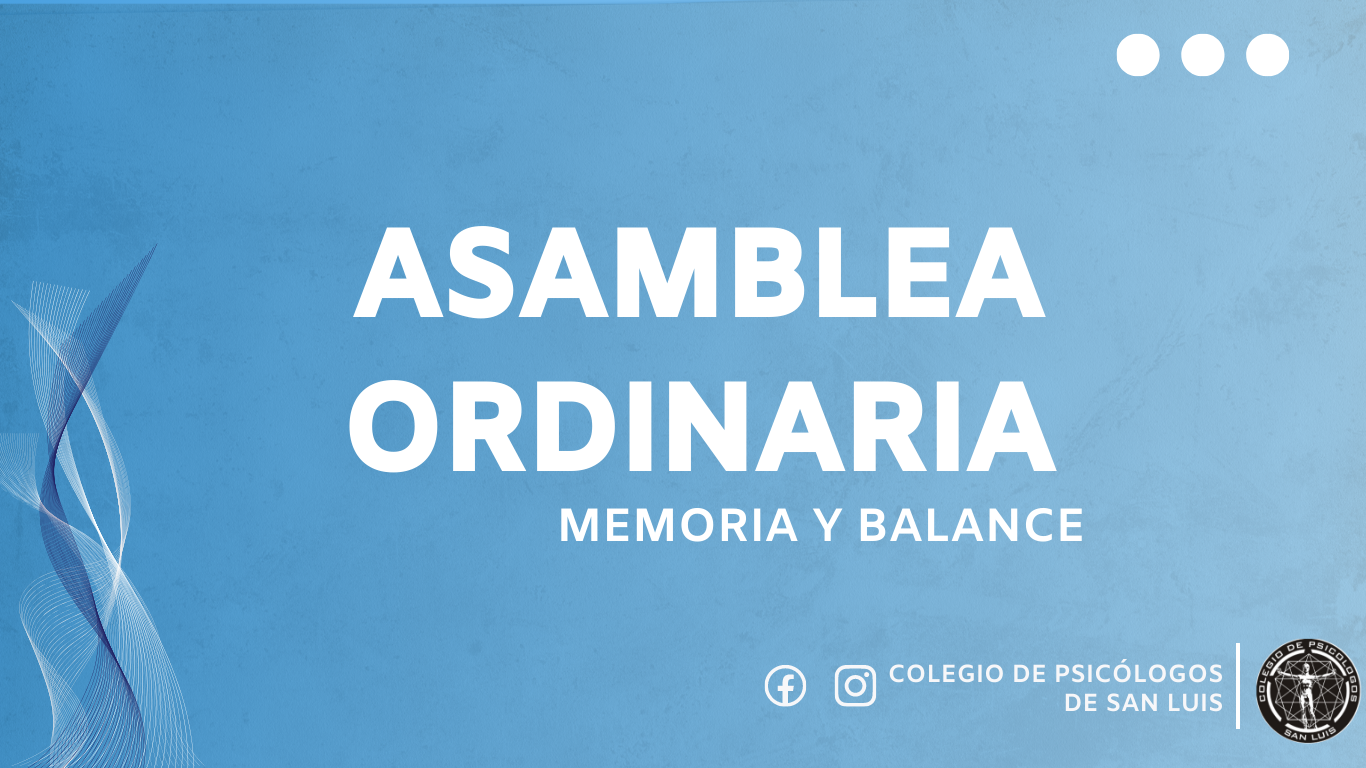 ASAMBLEA ORDINARIA
MEMORIA Y BALANCE

COLEGIO DE PSICÓLOGOS DE SAN LUIS

COLEGIO DE PSICÓLOGOS
SAN LUIS